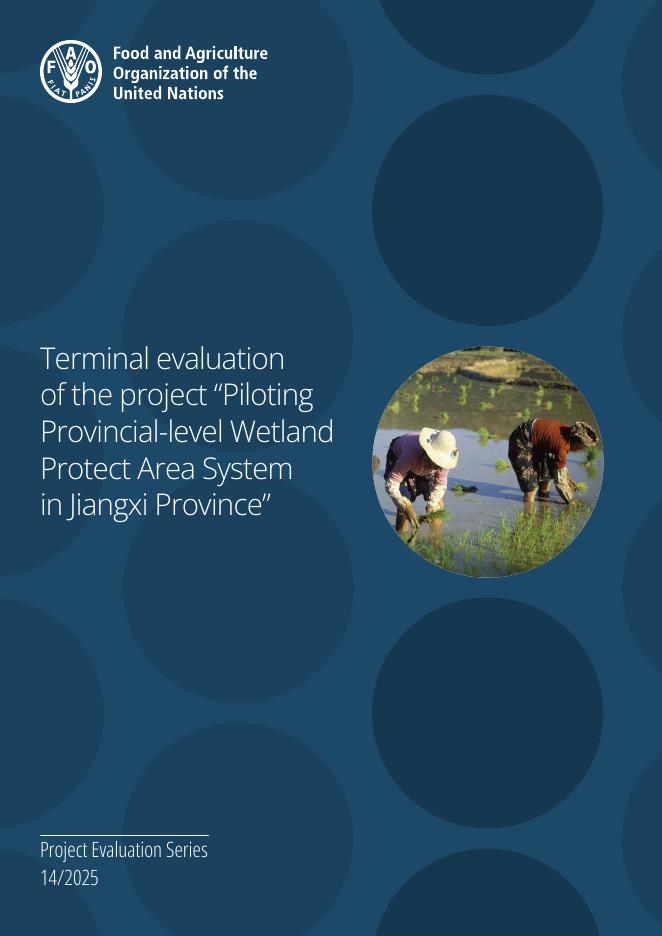 FAO
FIAT PANIS

Food and Agriculture Organization of the United Nations

Terminal evaluation of the project “Piloting Provincial-level Wetland Protect Area System in Jiangxi Province”

Project Evaluation Series
14/2025